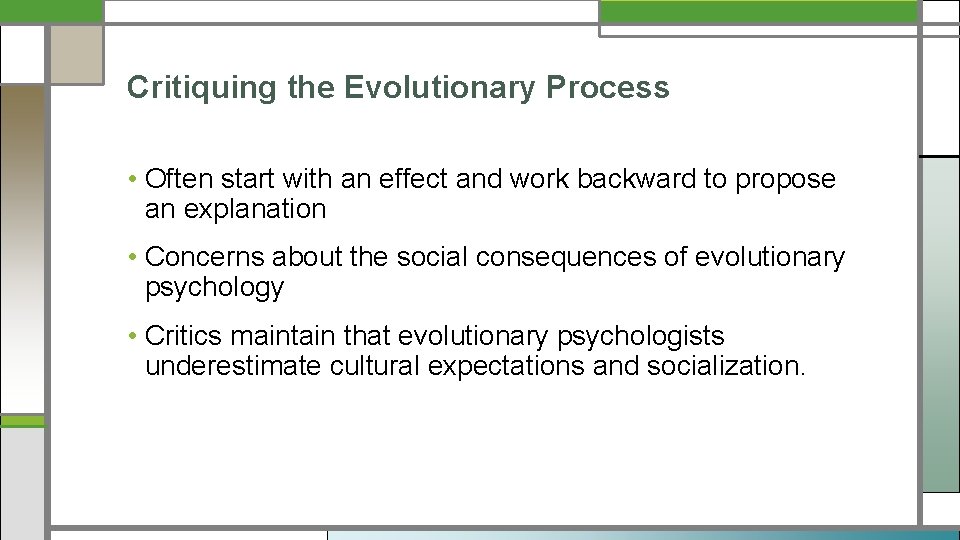 Critiquing the Evolutionary Process

• Often start with an effect and work backward to propose an explanation

• Concerns about the social consequences of evolutionary psychology

• Critics maintain that evolutionary psychologists underestimate cultural expectations and socialization.